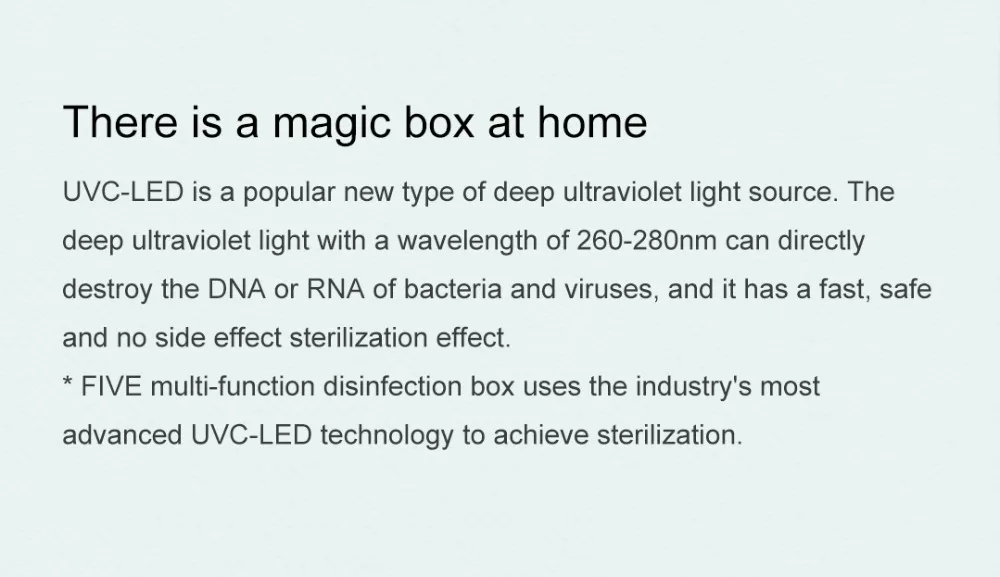 There is a magic box at home

UVC-LED is a popular new type of deep ultraviolet light source. The deep ultraviolet light with a wavelength of 260-280nm can directly destroy the DNA or RNA of bacteria and viruses, and it has a fast, safe and no side effect sterilization effect.
* FIVE multi-function disinfection box uses the industry's most advanced UVC-LED technology to achieve sterilization.